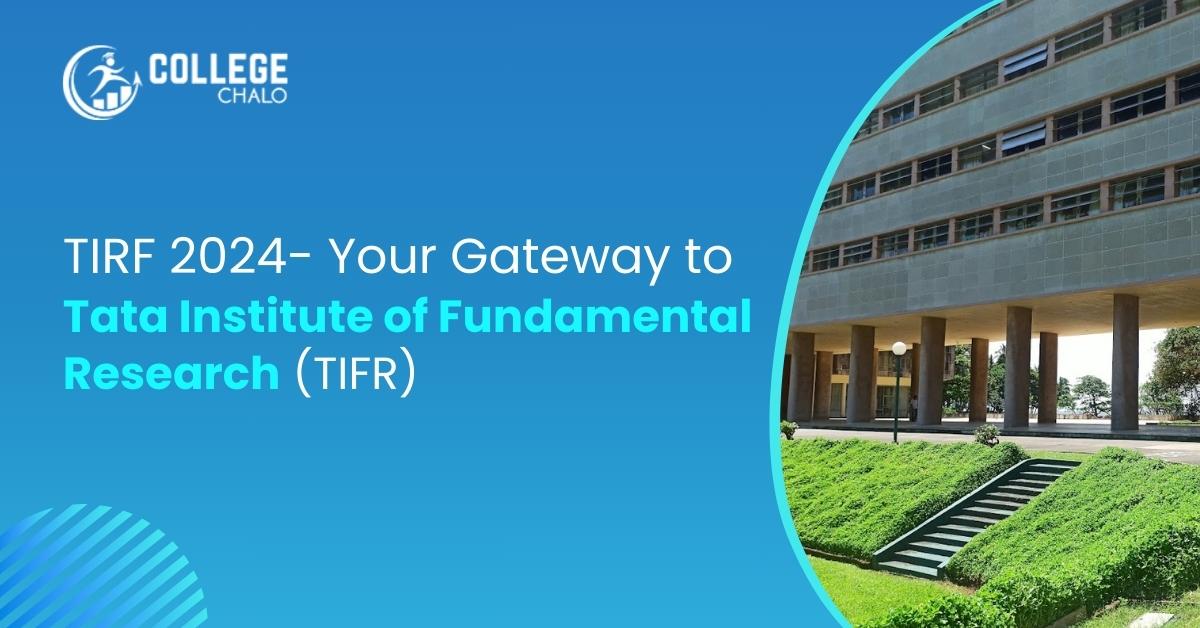 COLLEGE
CHALO

TIRF 2024- Your Gateway to Tata Institute of Fundamental Research (TIFR)